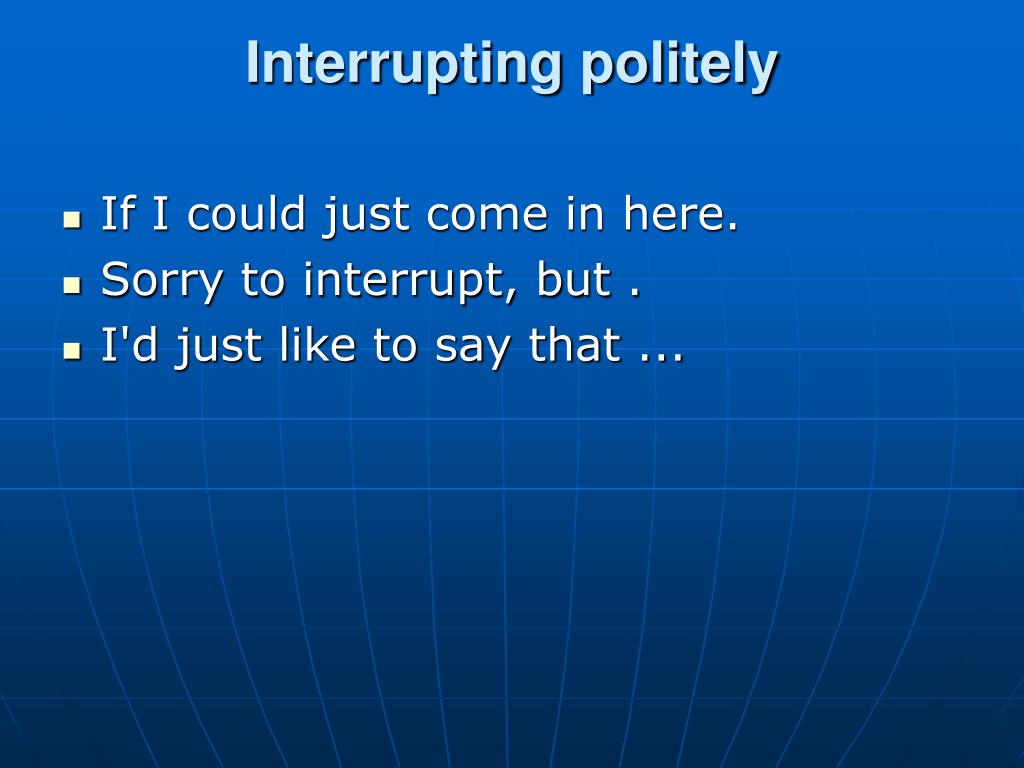 Interrupting politely

- If I could just come in here.
- Sorry to interrupt, but .
- I'd just like to say that ...